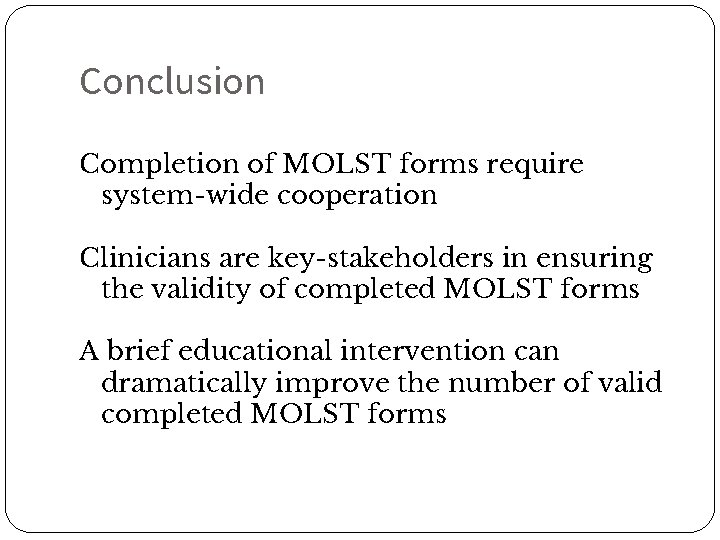 Conclusion

Completion of MOLST forms require system-wide cooperation

Clinicians are key-stakeholders in ensuring the validity of completed MOLST forms

A brief educational intervention can dramatically improve the number of valid completed MOLST forms